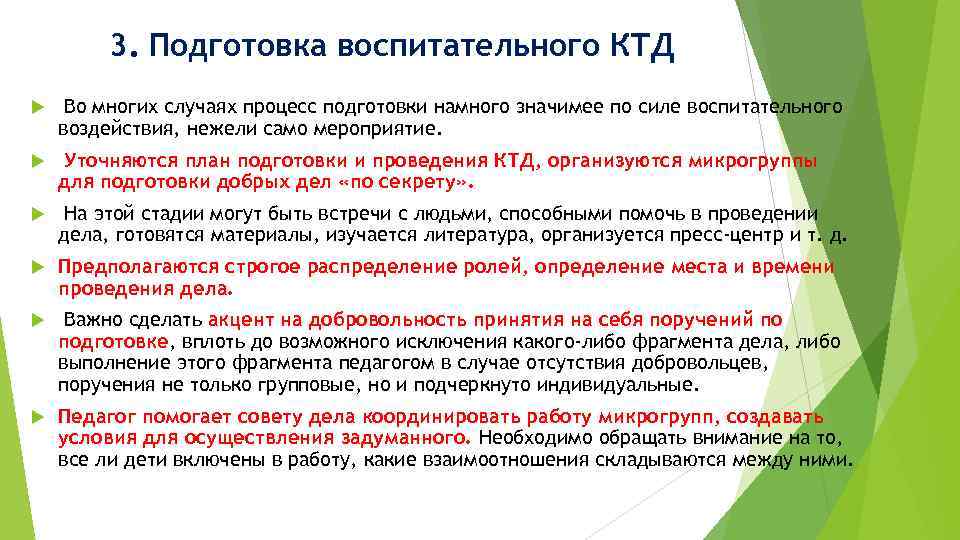 3. Подготовка воспитательного КТД

Во многих случаях процесс подготовки намного значимее по силе воспитательного воздействия, нежели само мероприятие.

Уточняются план подготовки и проведения КТД, организуются микрогруппы для подготовки добрых дел «по секрету».

На этой стадии могут быть встречи с людьми, способными помочь в проведении дела, готовятся материалы, изучается литература, организуется пресс-центр и т. д.

Предполагаются строгое распределение ролей, определение места и времени проведения дела.

Важно сделать акцент на добровольность принятия на себя поручений по подготовке, вплоть до возможного исключения какого-либо фрагмента дела, либо выполнение этого фрагмента педагогом в случае отсутствия добровольцев, поручения не только групповые, но и подчеркнуто индивидуальные.

Педагог помогает совету дела координировать работу микрогрупп, создавать условия для осуществления задуманного. Необходимо обращать внимание на то, все ли дети включены в работу, какие взаимоотношения складываются между ними.